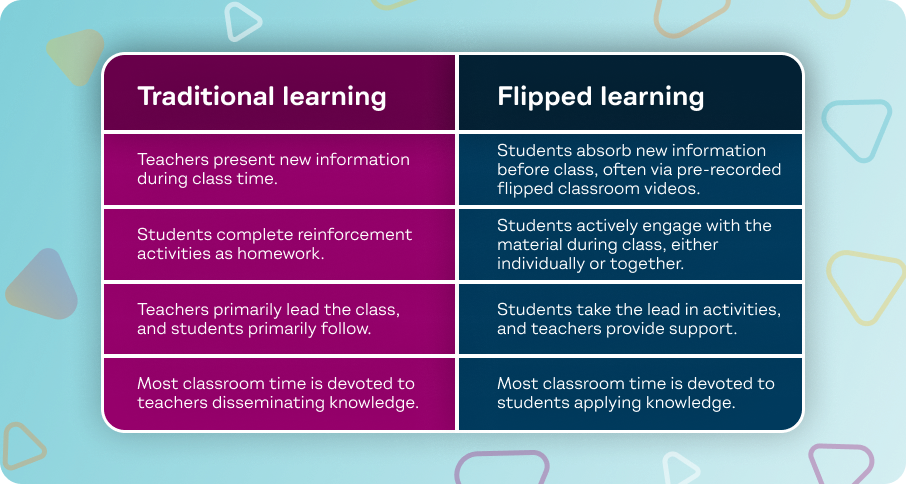 | Traditional learning | Flipped learning |
|---|---|
| Teachers present new information during class time. | Students absorb new information before class, often via pre-recorded flipped classroom videos. |
| Students complete reinforcement activities as homework. | Students actively engage with the material during class, either individually or together. |
| Teachers primarily lead the class, and students primarily follow. | Students take the lead in activities, and teachers provide support. |
| Most classroom time is devoted to teachers disseminating knowledge. | Most classroom time is devoted to students applying knowledge. |